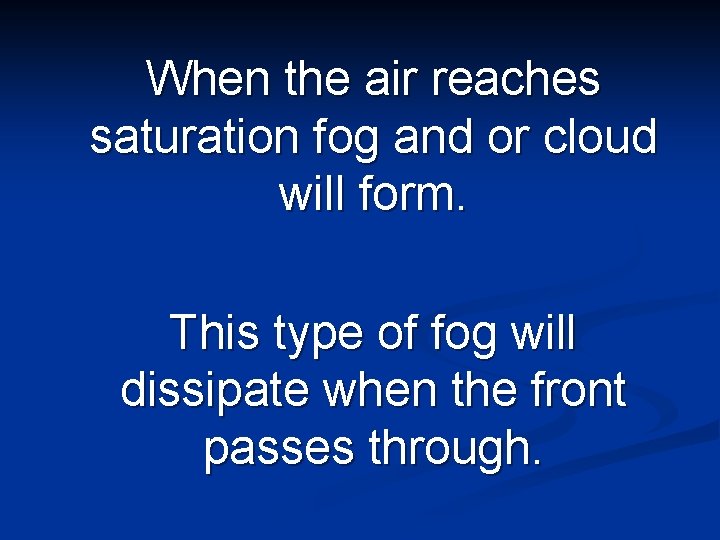 When the air reaches saturation fog and or cloud will form.

This type of fog will dissipate when the front passes through.